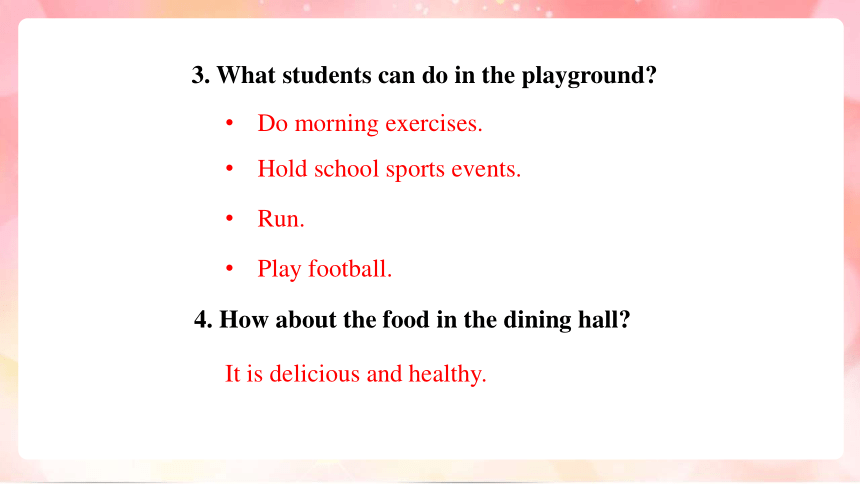 3. What students can do in the playground?

• Do morning exercises.
• Hold school sports events.
• Run.
• Play football.

4. How about the food in the dining hall?

It is delicious and healthy.